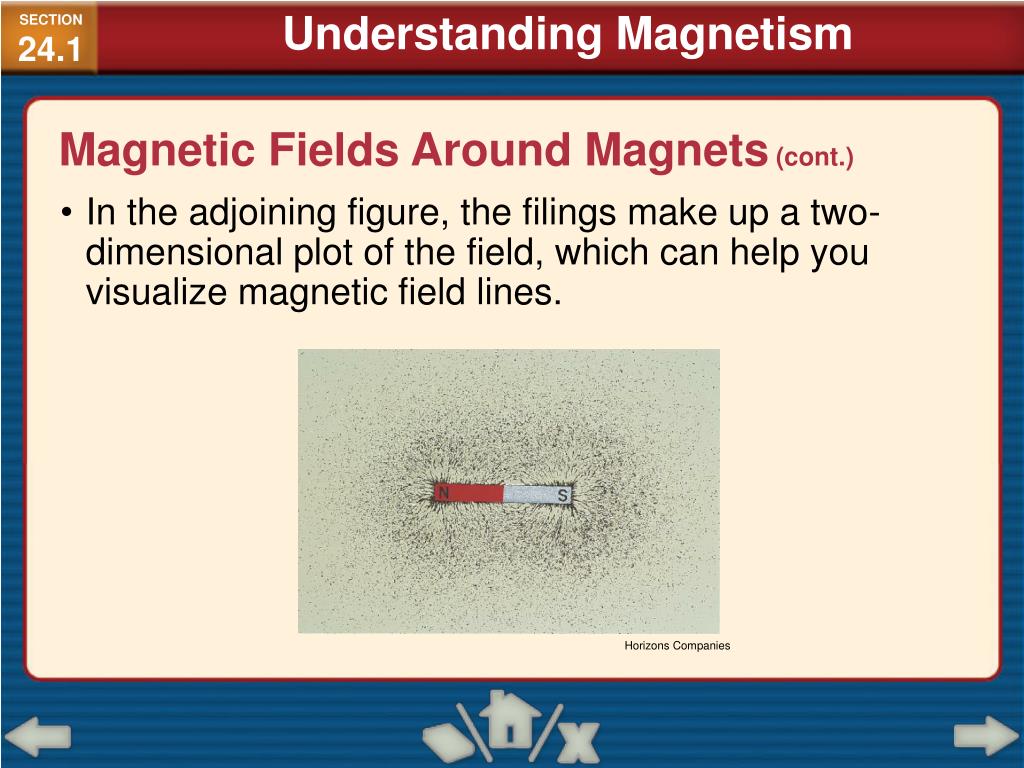 SECTION
24.1

Understanding Magnetism

Magnetic Fields Around Magnets (cont.)

• In the adjoining figure, the filings make up a two-dimensional plot of the field, which can help you visualize magnetic field lines.

N S

Horizons Companies